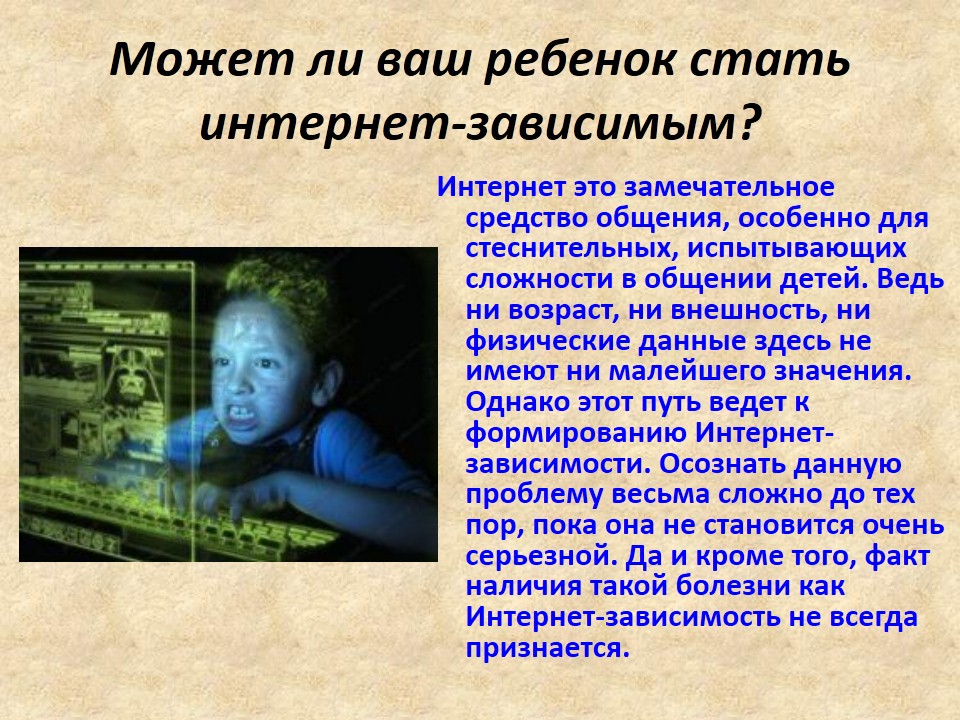 Может ли ваш ребенок стать интернет-зависимым?

Интернет это замечательное средство общения, особенно для стеснительных, испытывающих сложности в общении детей. Ведь ни возраст, ни внешность, ни физические данные здесь не имеют ни малейшего значения. Однако этот путь ведет к формированию Интернет-зависимости. Осознать данную проблему весьма сложно до тех пор, пока она не становится очень серьезной. Да и кроме того, факт наличия такой болезни как Интернет-зависимость не всегда признается.